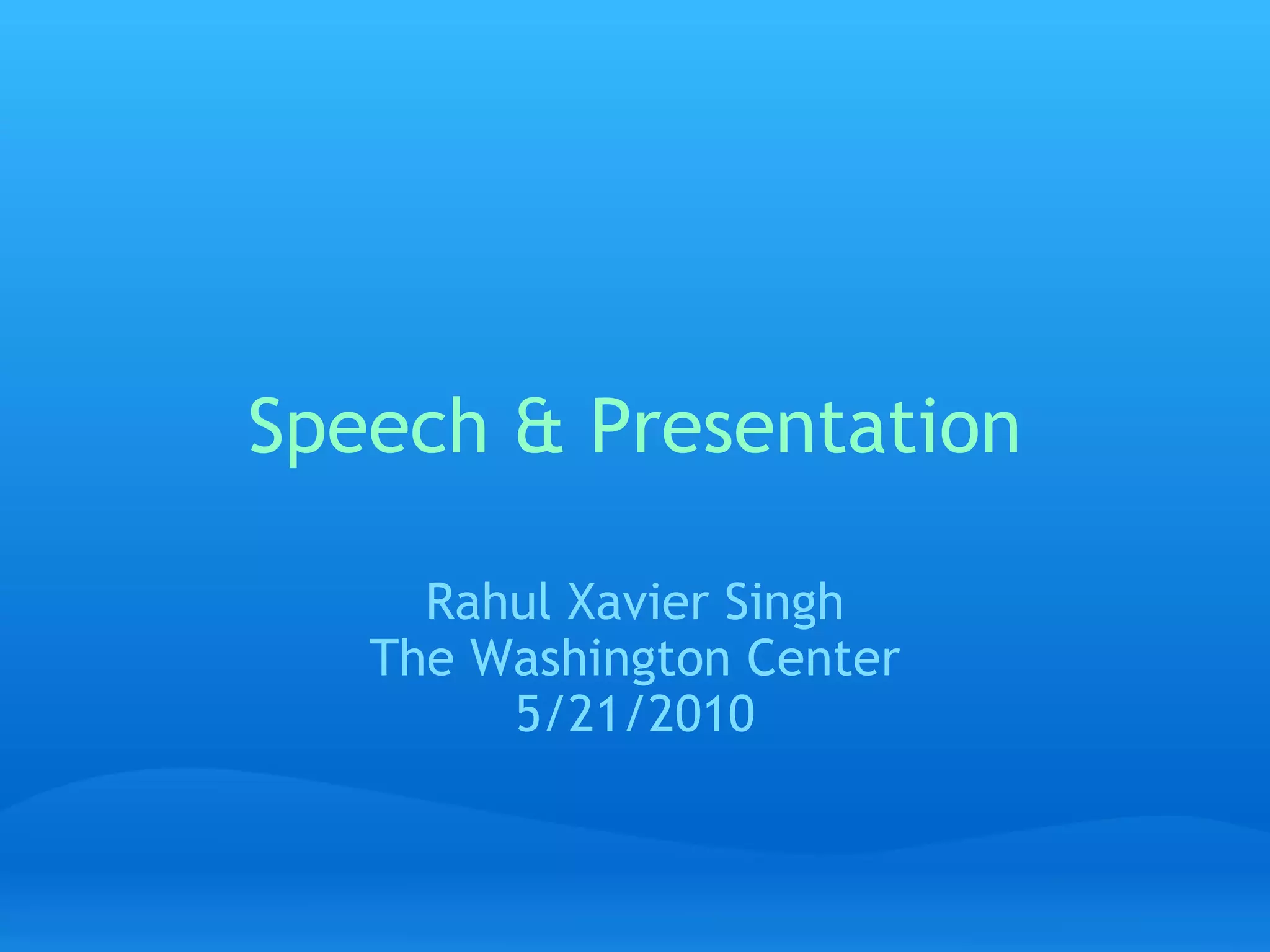 Speech & Presentation

Rahul Xavier Singh
The Washington Center
5/21/2010